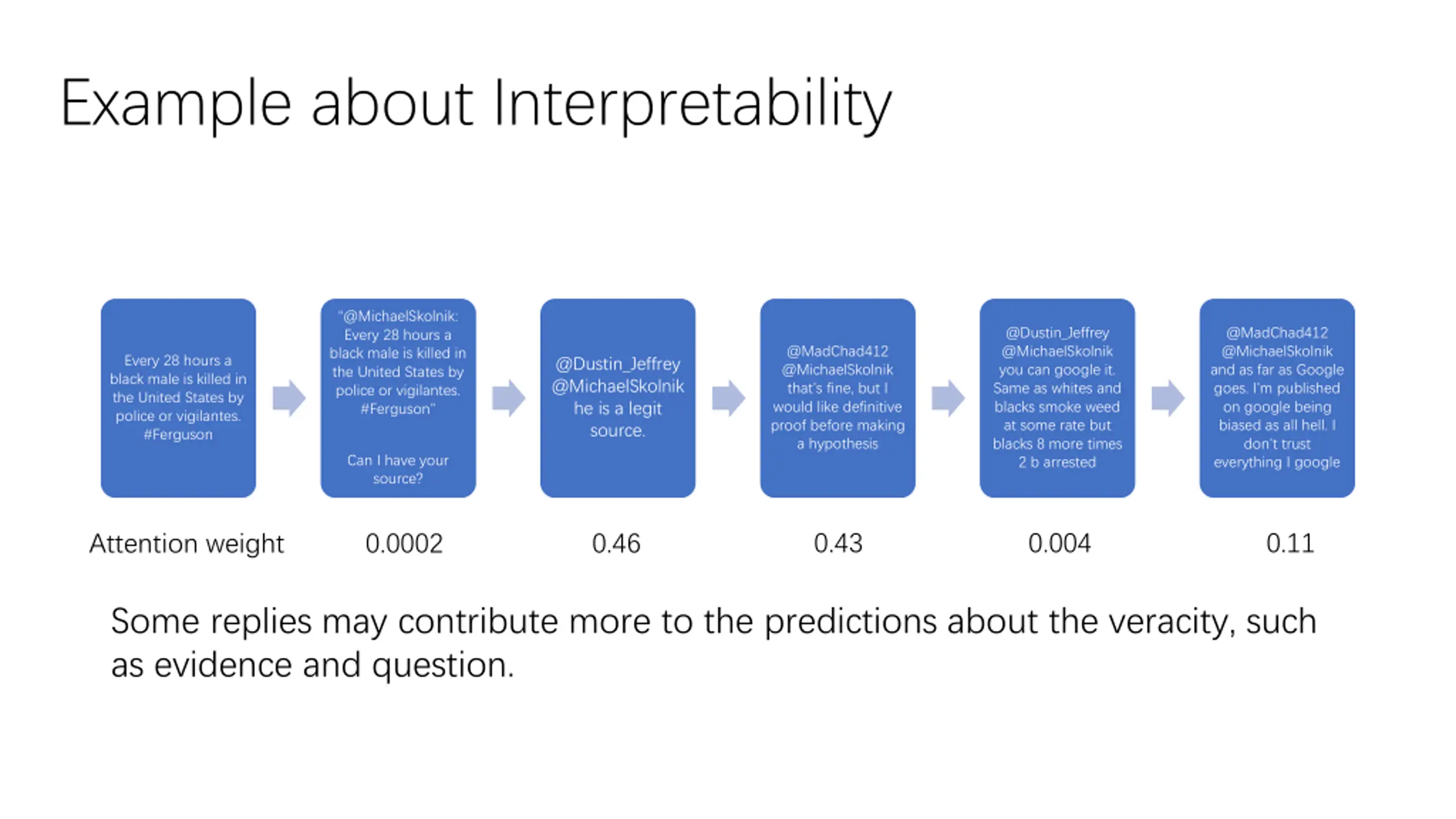 Example about Interpretability

Every 28 hours a black male is killed in the United States by police or vigilantes. #Ferguson

"@MichaelSkolnik: Every 28 hours a black male is killed in the United States by police or vigilantes. #Ferguson"

Can I have your source?

@Dustin_Jeffrey @MichaelSkolnik he is a legit source.

@MadChad412 @MichaelSkolnik that's fine, but I would like definitive proof before making a hypothesis

@Dustin_Jeffrey @MichaelSkolnik you can google it. Same as whites and blacks smoke weed at some rate but blacks 8 more times 2 b arrested

@MadChad412 @MichaelSkolnik and as far as Google goes. I'm published on google being biased as all hell. I don't trust everything I google

Attention weight 0.0002 0.46 0.43 0.004 0.11

Some replies may contribute more to the predictions about the veracity, such as evidence and question.